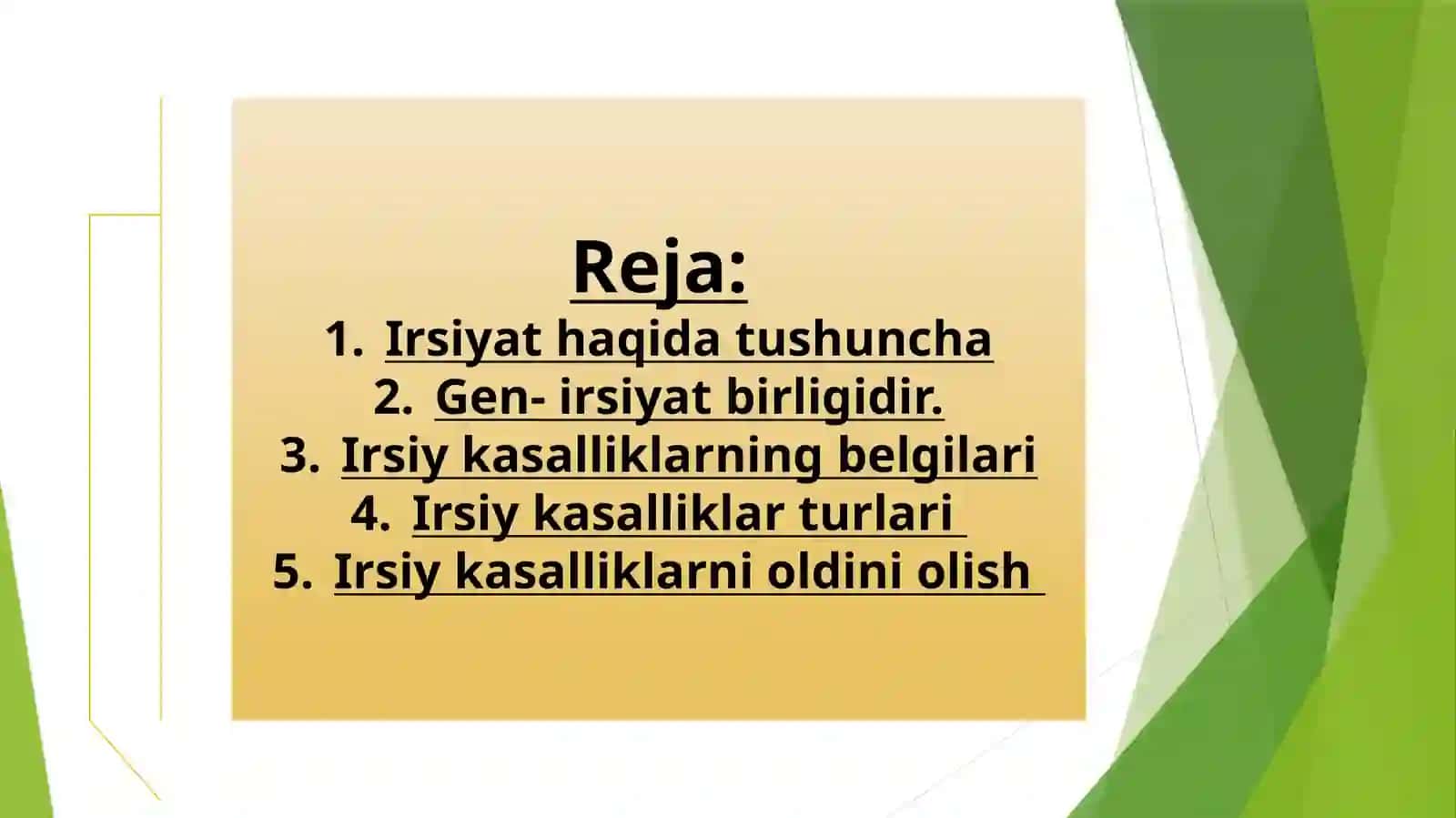 Reja:

1. Irsiyat haqida tushuncha
2. Gen- irsiyat birligidir.
3. Irsiy kasalliklarning belgilari
4. Irsiy kasalliklar turlari
5. Irsiy kasalliklarni oldini olish